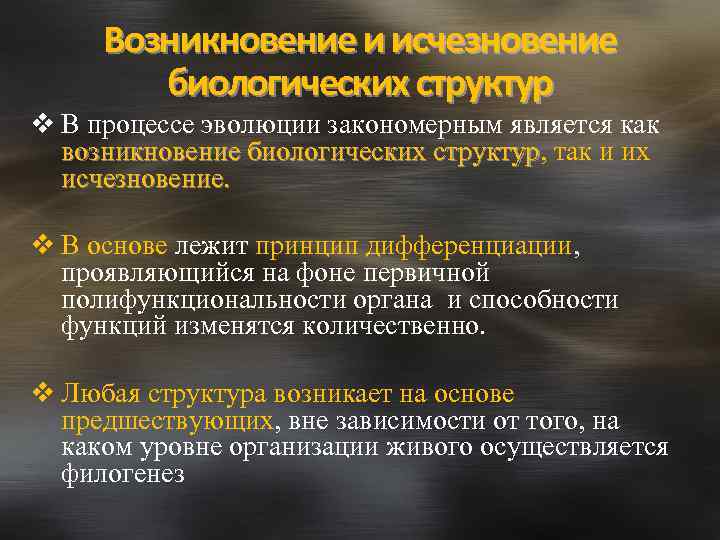 Возникновение и исчезновение биологических структур

❖ В процессе эволюции закономерным является как возникновение биологических структур, так и их исчезновение.

❖ В основе лежит принцип дифференциации, проявляющийся на фоне первичной полифункциональности органа и способности функций изменятся количественно.

❖ Любая структура возникает на основе предшествующих, вне зависимости от того, на каком уровне организации живого осуществляется филогенез